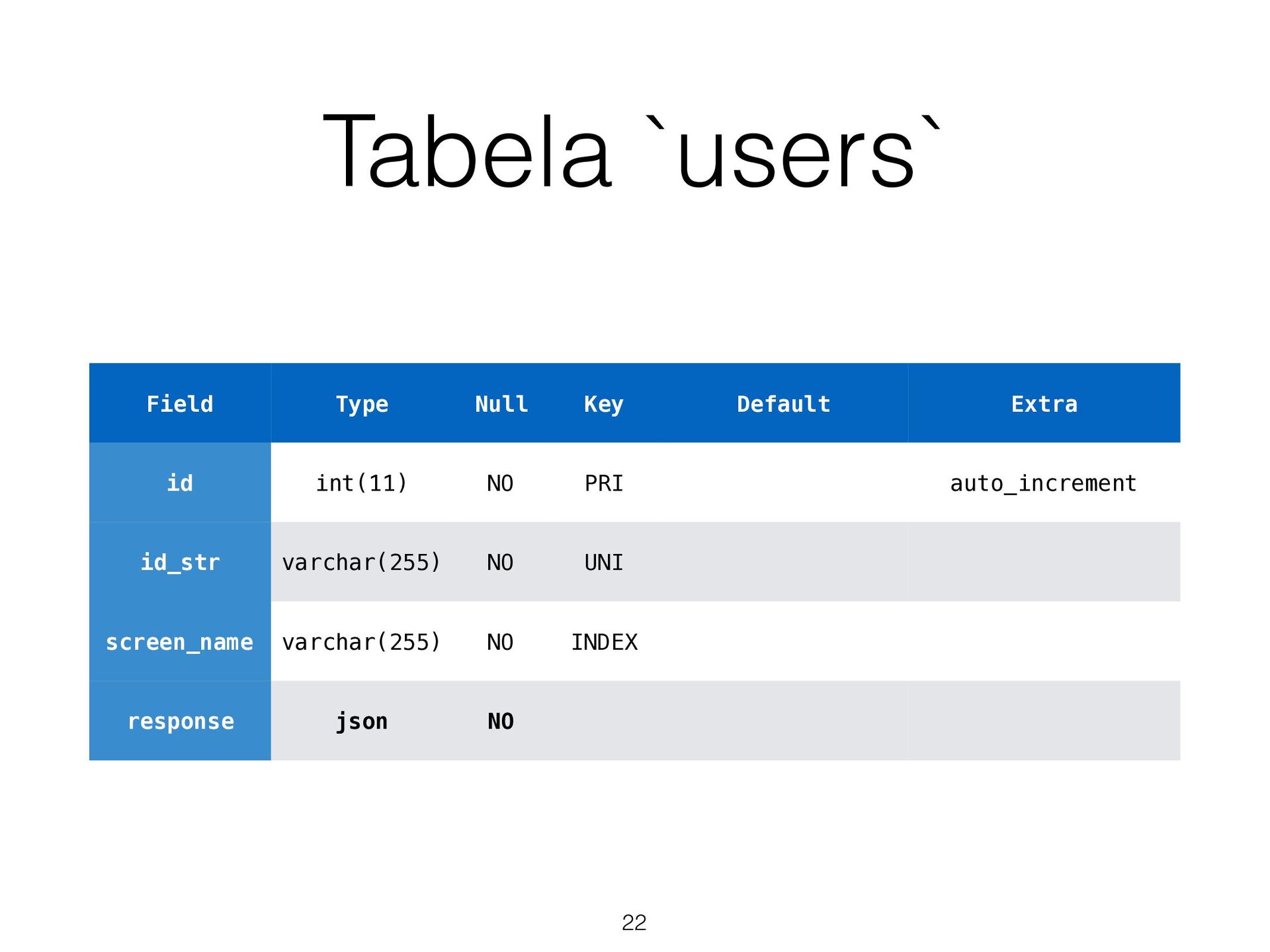 Tabela `users`

| Field | Type | Null | Key | Default | Extra |
|---|---|---|---|---|---|
| id | int(11) | NO | PRI | | auto_increment |
| id_str | varchar(255) | NO | UNI | | |
| screen_name | varchar(255) | NO | INDEX | | |
| response | json | NO | | | |

22